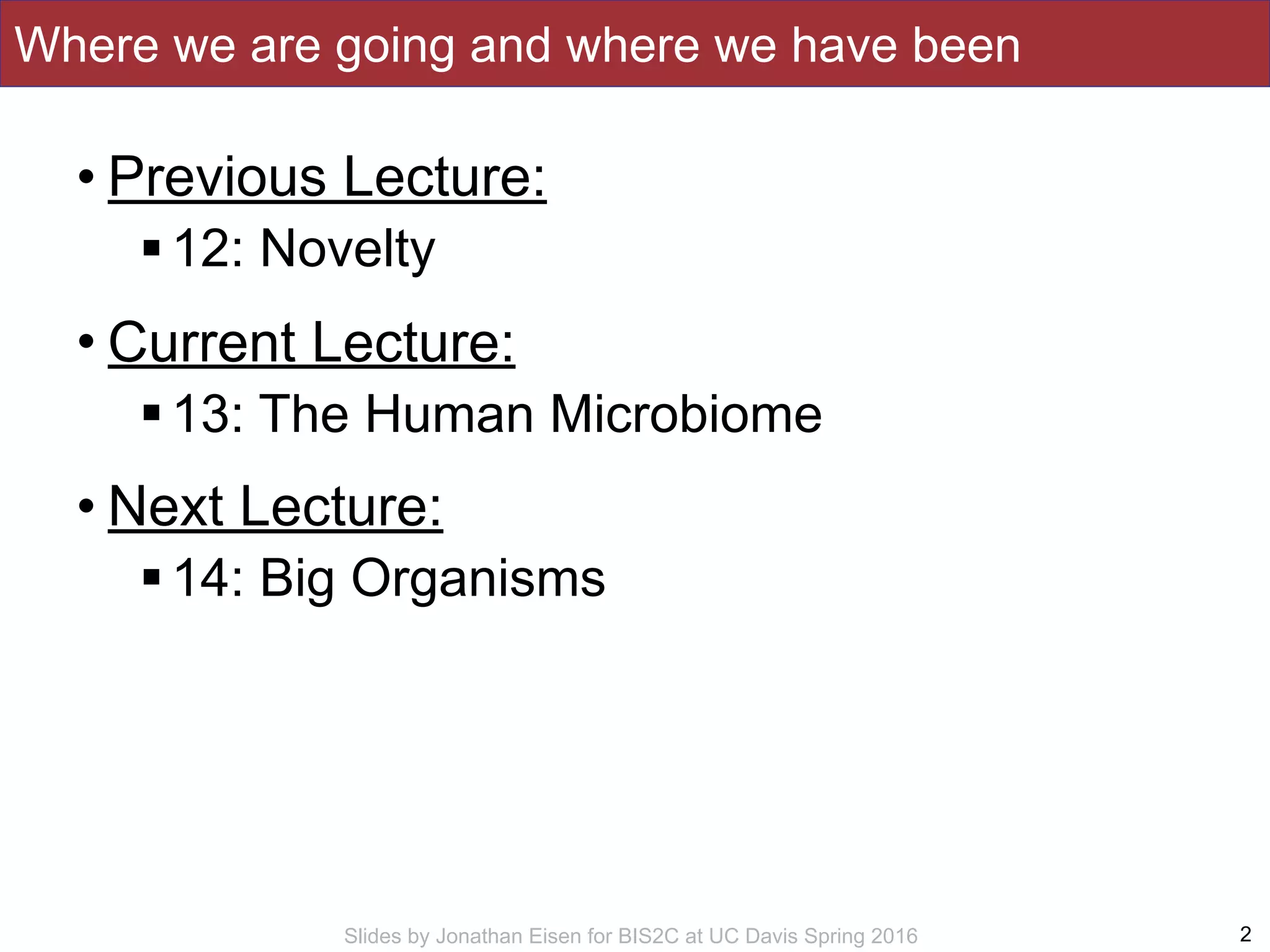 Where we are going and where we have been

• Previous Lecture:
  ▪ 12: Novelty

• Current Lecture:
  ▪ 13: The Human Microbiome

• Next Lecture:
  ▪ 14: Big Organisms

Slides by Jonathan Eisen for BIS2C at UC Davis Spring 2016

2